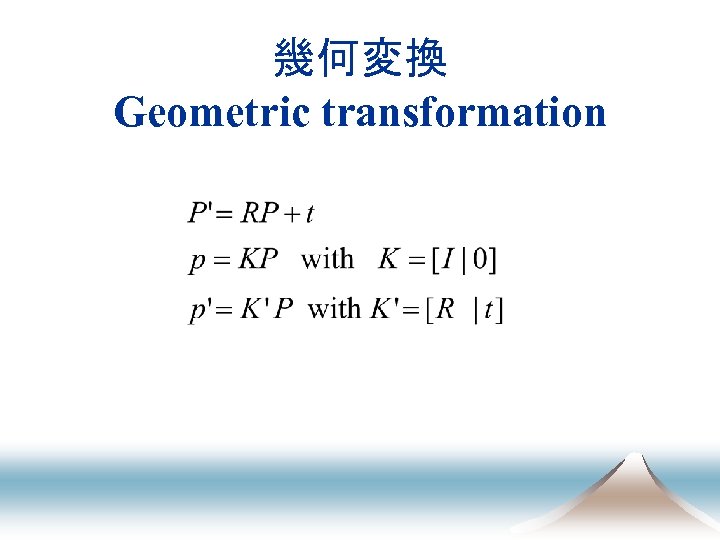 幾何変換
Geometric transformation

$P' = RP + t$

$p = KP$ with $K = [I \mid 0]$

$p' = K'P$ with $K' = [R \mid t]$